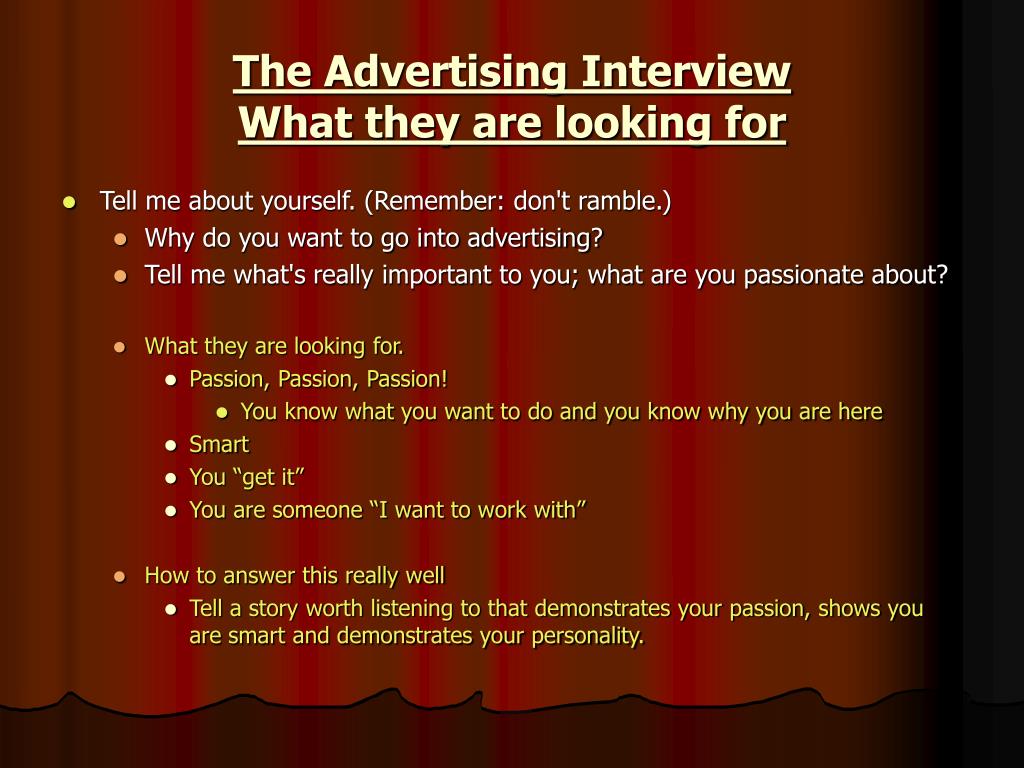 The Advertising Interview
What they are looking for

- Tell me about yourself. (Remember: don't ramble.)
  - Why do you want to go into advertising?
  - Tell me what's really important to you; what are you passionate about?

  - What they are looking for.
    - Passion, Passion, Passion!
      - You know what you want to do and you know why you are here
    - Smart
    - You “get it”
    - You are someone “I want to work with”

  - How to answer this really well
    - Tell a story worth listening to that demonstrates your passion, shows you are smart and demonstrates your personality.